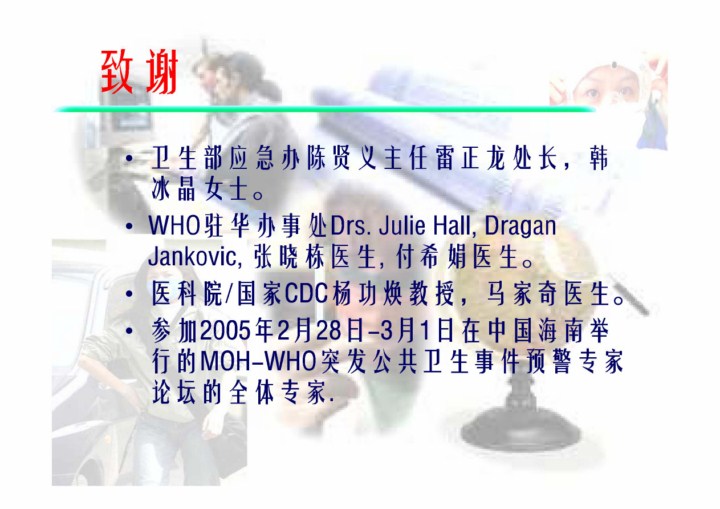 致谢

• 卫生部应急办陈贤义主任雷正龙处长，韩冰晶女士。
• WHO驻华办事处Drs. Julie Hall, Dragan Jankovic, 张晓栋医生, 付希娟医生。
• 医科院/国家CDC杨功焕教授，马家奇医生。
• 参加2005年2月28日–3月1日在中国海南举行的MOH–WHO突发公共卫生事件预警专家论坛的全体专家.